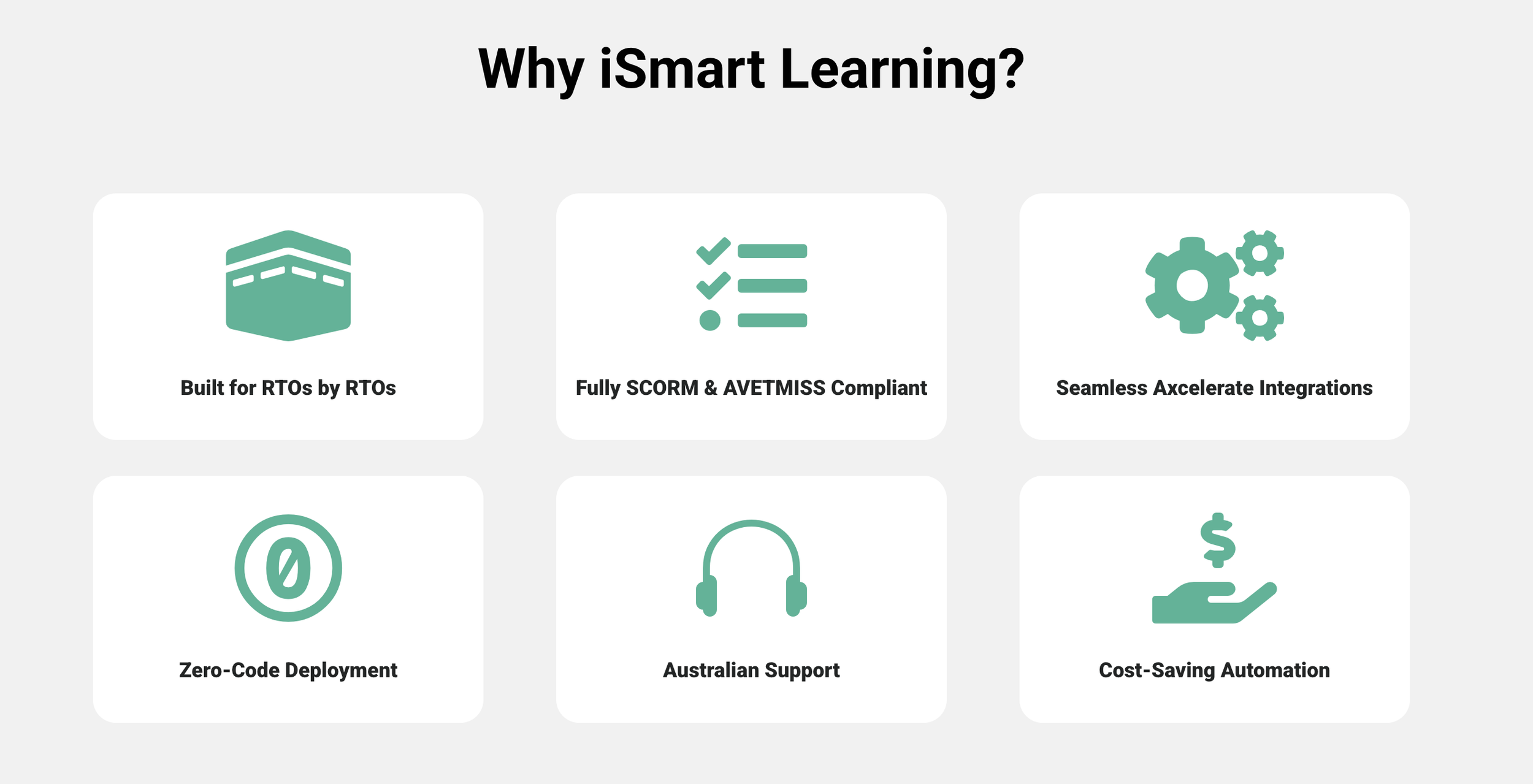 Why iSmart Learning?

Built for RTOs by RTOs

Fully SCORM & AVETMISS Compliant

Seamless Axcelerate Integrations

0

Zero-Code Deployment

Australian Support

$

Cost-Saving Automation